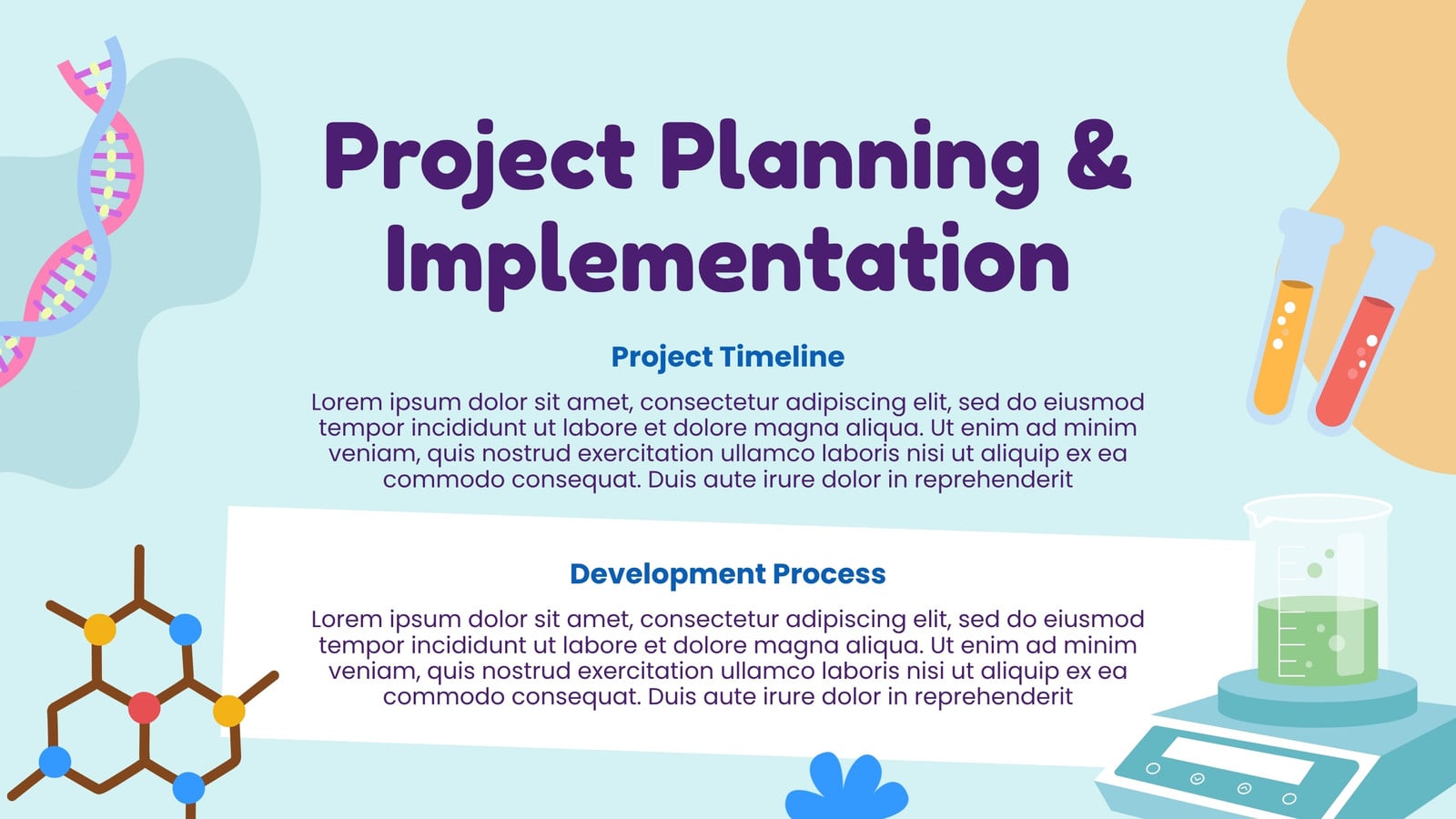 Project Planning & Implementation

Project Timeline

Lorem ipsum dolor sit amet, consectetur adipiscing elit, sed do eiusmod tempor incididunt ut labore et dolore magna aliqua. Ut enim ad minim veniam, quis nostrud exercitation ullamco laboris nisi ut aliquip ex ea commodo consequat. Duis aute irure dolor in reprehenderit

Development Process

Lorem ipsum dolor sit amet, consectetur adipiscing elit, sed do eiusmod tempor incididunt ut labore et dolore magna aliqua. Ut enim ad minim veniam, quis nostrud exercitation ullamco laboris nisi ut aliquip ex ea commodo consequat. Duis aute irure dolor in reprehenderit